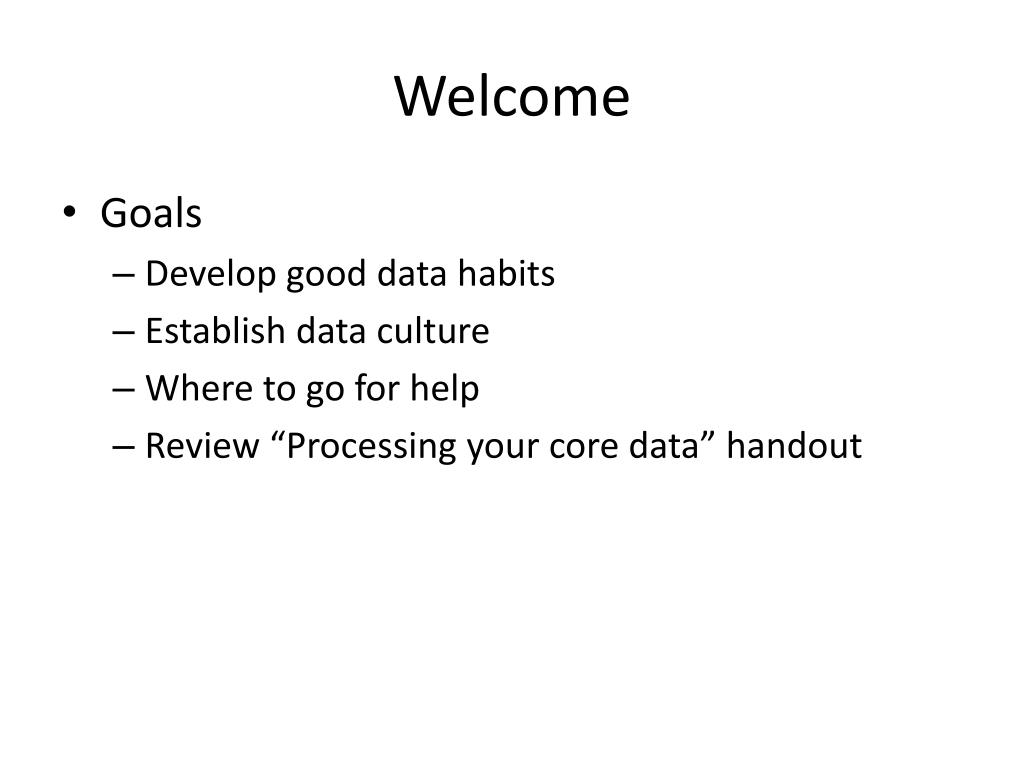 Welcome

• Goals
– Develop good data habits
– Establish data culture
– Where to go for help
– Review “Processing your core data” handout